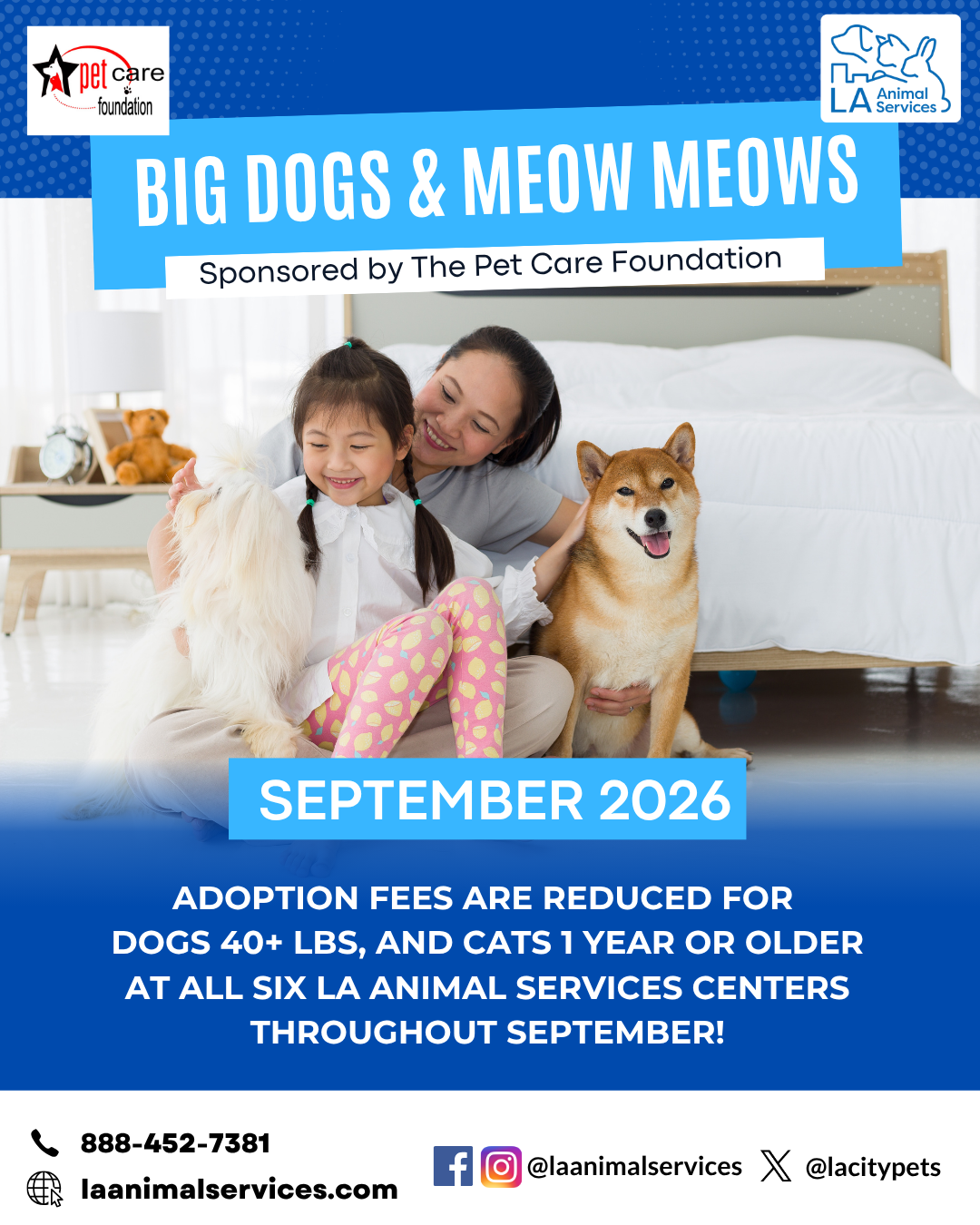 pet care foundation

LA Animal Services

BIG DOGS & MEOW MEOWS

Sponsored by The Pet Care Foundation

SEPTEMBER 2026

ADOPTION FEES ARE REDUCED FOR DOGS 40+ LBS, AND CATS 1 YEAR OR OLDER AT ALL SIX LA ANIMAL SERVICES CENTERS THROUGHOUT SEPTEMBER!

888-452-7381
laanimalservices.com

@laanimalservices @lacitypets